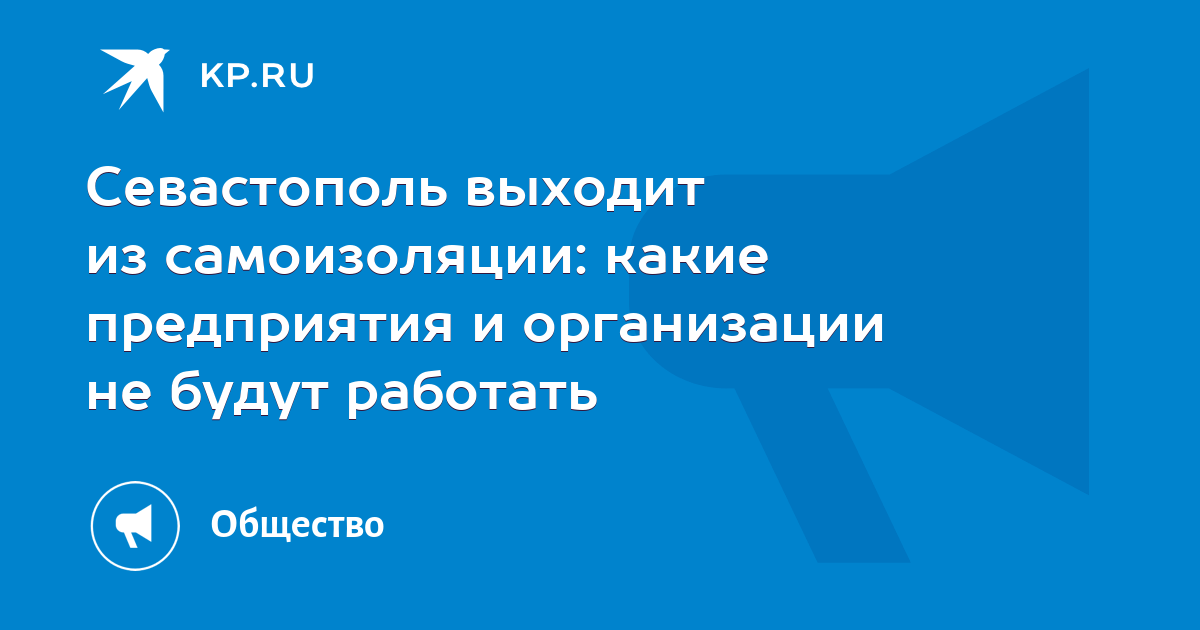 KP.RU

Севастополь выходит из самоизоляции: какие предприятия и организации не будут работать

Общество